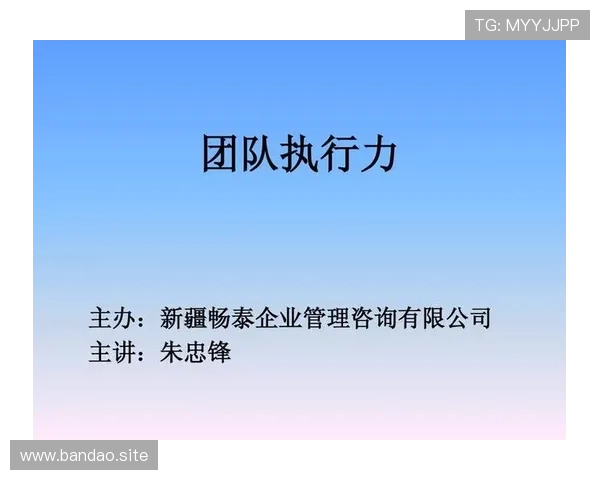 TG: MYYJJPP

团队执行力

主办：新疆畅泰企业管理咨询有限公司
主讲：朱忠锋

www.bandao.site